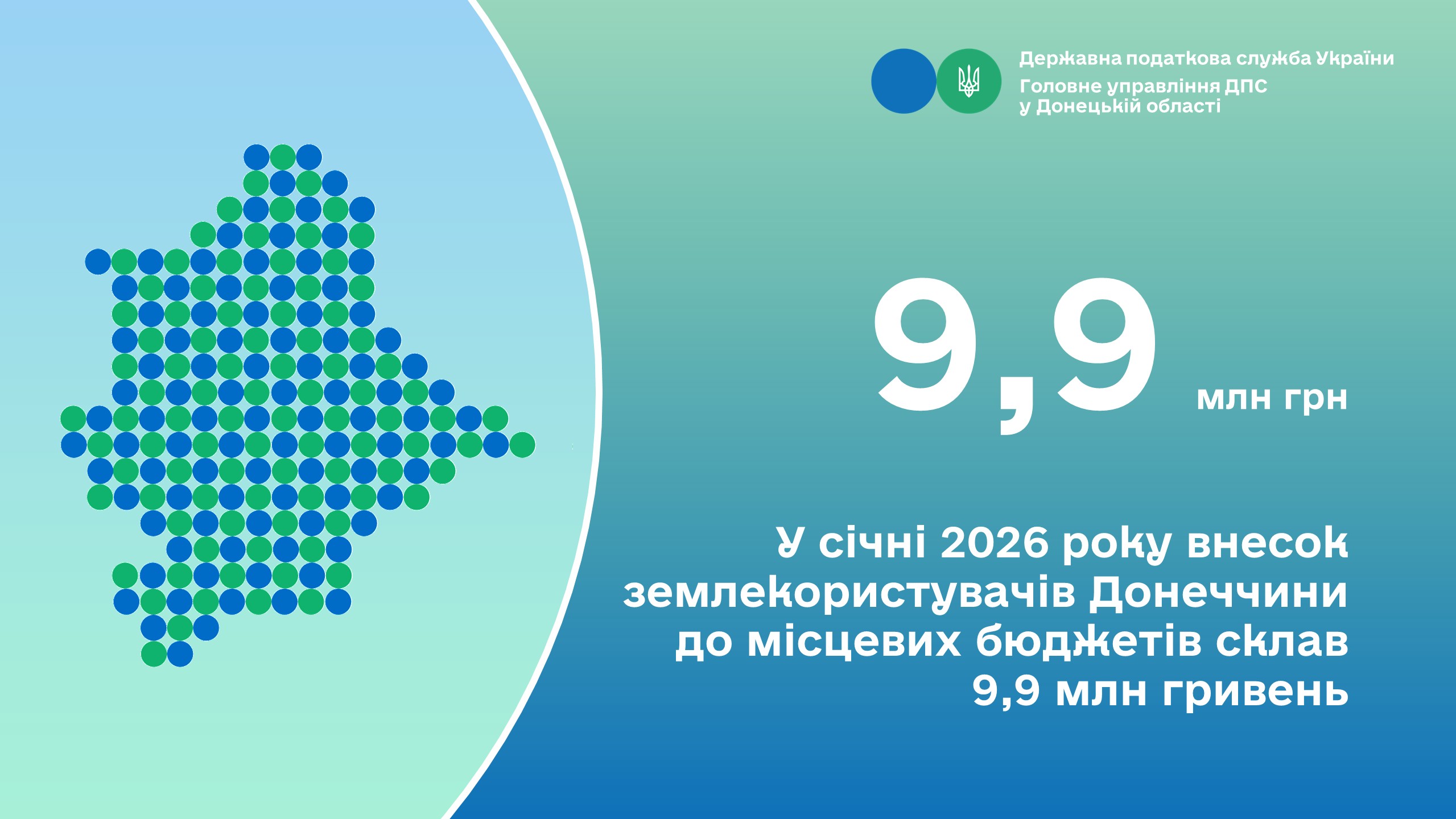 Державна податкова служба України
Головне управління ДПС у Донецькій області

9,9 млн грн

У січні 2026 року внесок землекористувачів Донеччини до місцевих бюджетів склав 9,9 млн гривень